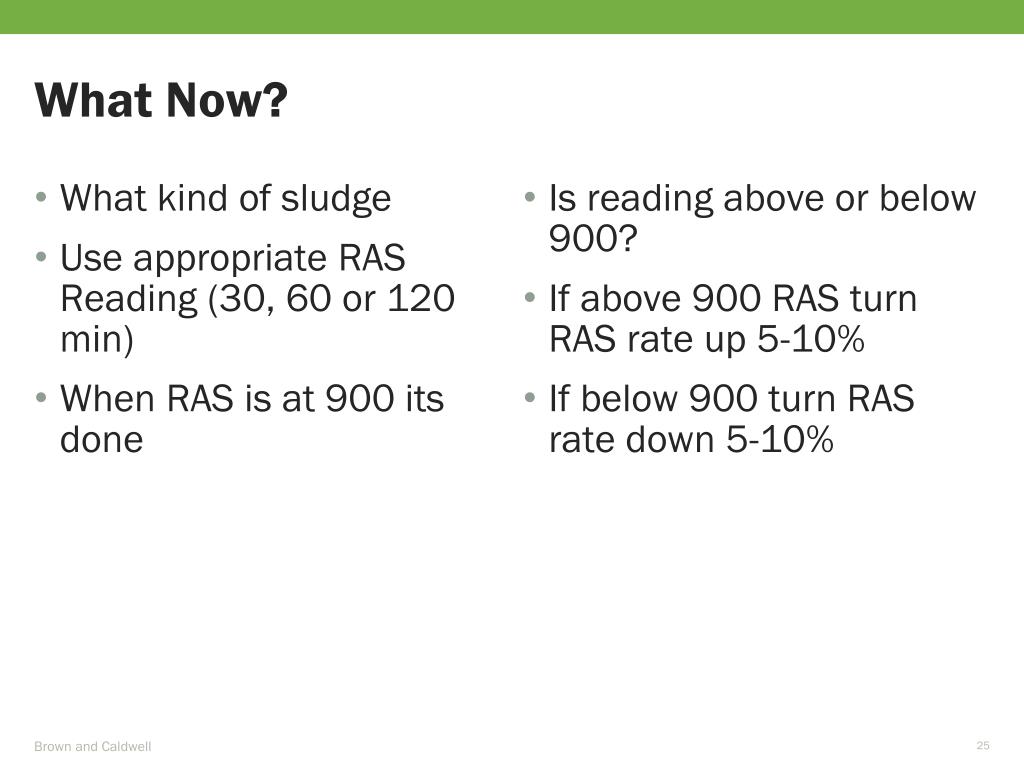 What Now?

• What kind of sludge
• Use appropriate RAS Reading (30, 60 or 120 min)
• When RAS is at 900 its done

• Is reading above or below 900?
• If above 900 RAS turn RAS rate up 5-10%
• If below 900 turn RAS rate down 5-10%

Brown and Caldwell

25